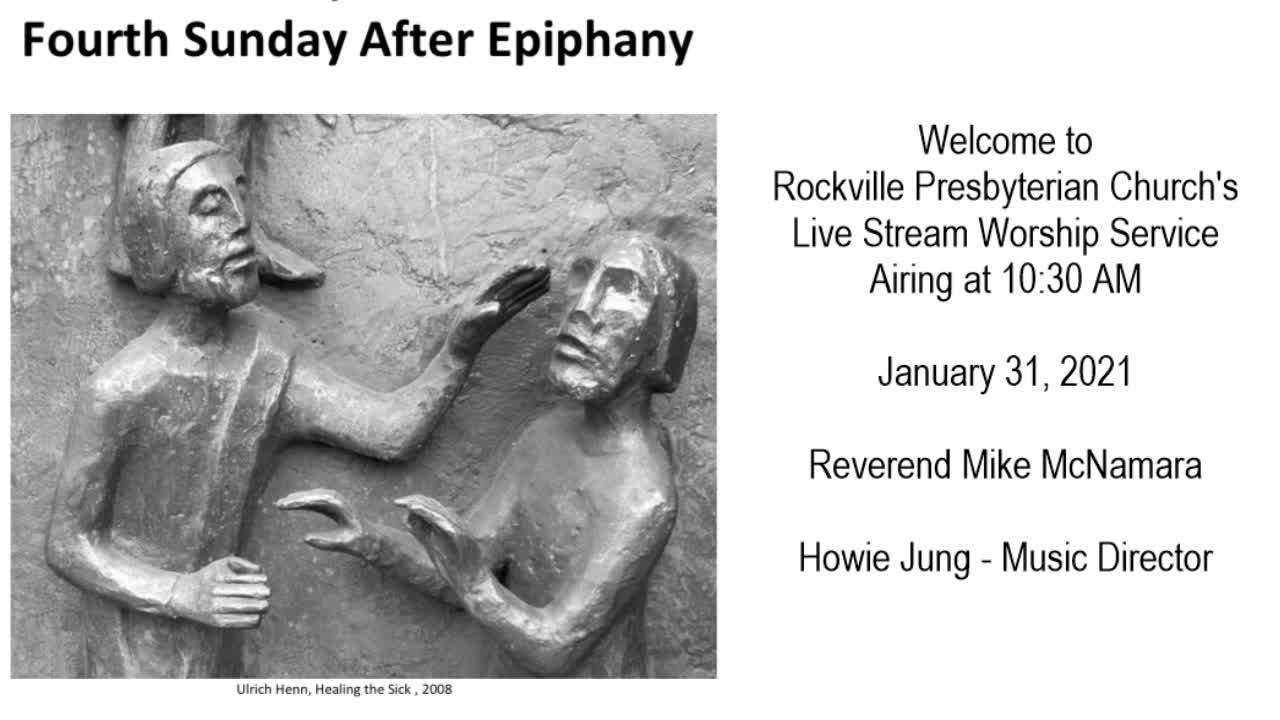 Fourth Sunday After Epiphany

Ulrich Henn, Healing the Sick , 2008

Welcome to Rockville Presbyterian Church's Live Stream Worship Service Airing at 10:30 AM

January 31, 2021

Reverend Mike McNamara

Howie Jung - Music Director